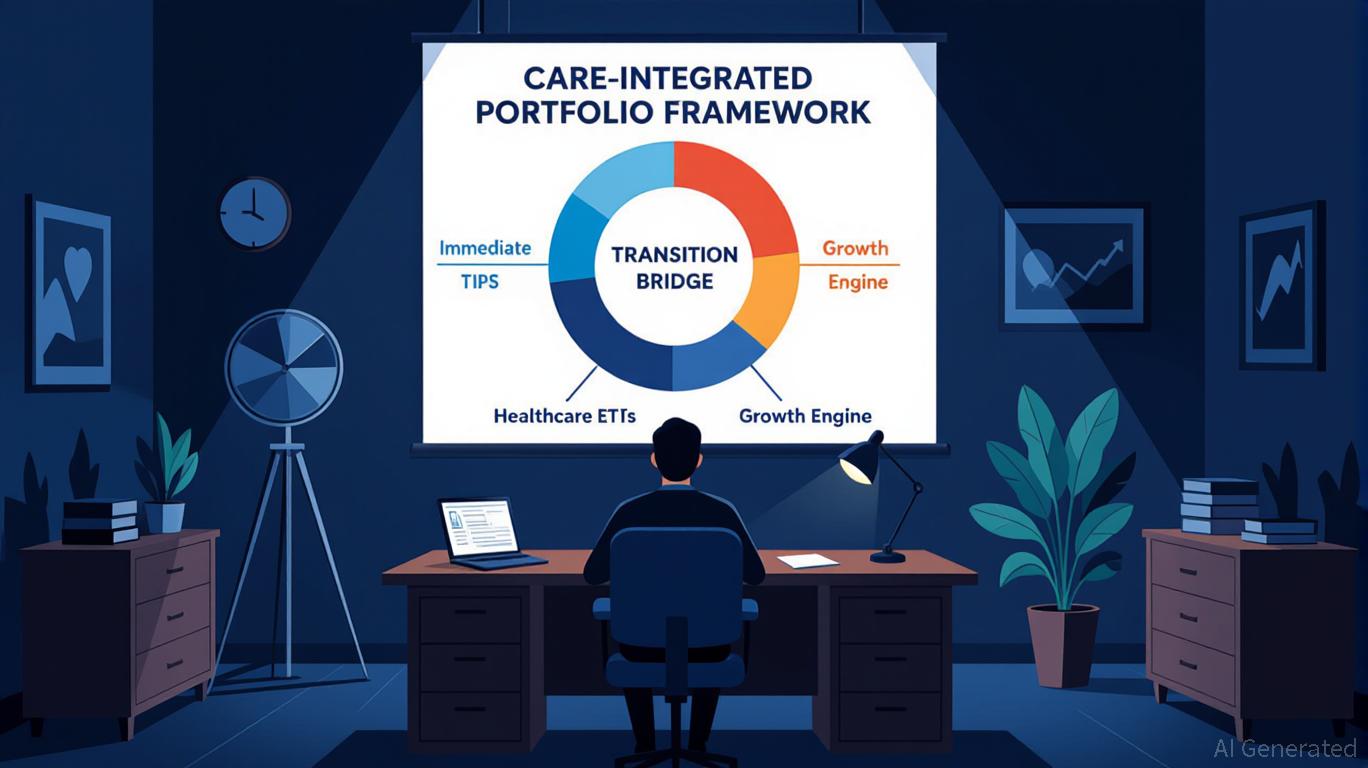 CARE-INTEGRATED PORTFOLIO FRAMEWORK

Immediate
TIPS

TRANSITION BRIDGE

Growth
Engine

Healthcare ETTs

Growth Engine

AI Generated